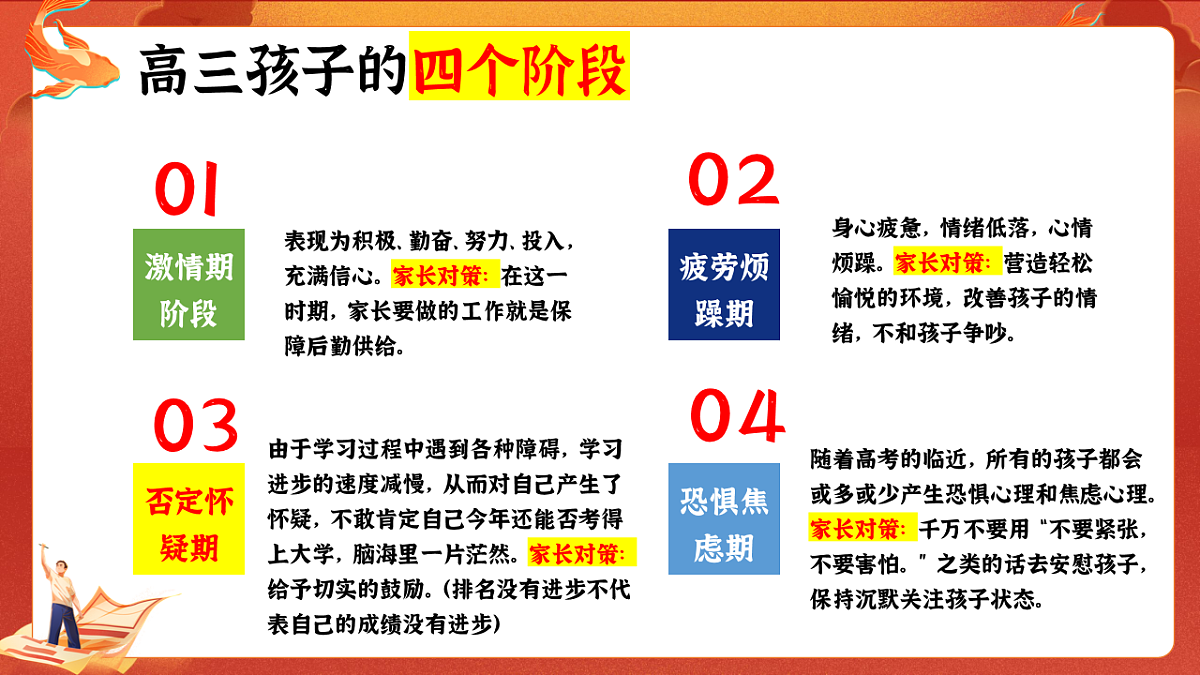 高三孩子的四个阶段

01

激情期阶段

表现为积极、勤奋、努力、投入，充满信心。家长对策：在这一时期，家长要做的工作就是保障后勤供给。

02

疲劳烦躁期

身心疲惫，情绪低落，心情烦躁。家长对策：营造轻松愉悦的环境，改善孩子的情绪，不和孩子争吵。

03

否定怀疑期

由于学习过程中遇到各种障碍，学习进步的速度减慢，从而对自己产生了怀疑，不敢肯定自己今年还能否考得上大学，脑海里一片茫然。家长对策：给予切实的鼓励。(排名没有进步不代表自己的成绩没有进步)

04

恐惧焦虑期

随着高考的临近，所有的孩子都会或多或少产生恐惧心理和焦虑心理。家长对策：千万不要用“不要紧张，不要害怕。”之类的话去安慰孩子，保持沉默关注孩子状态。